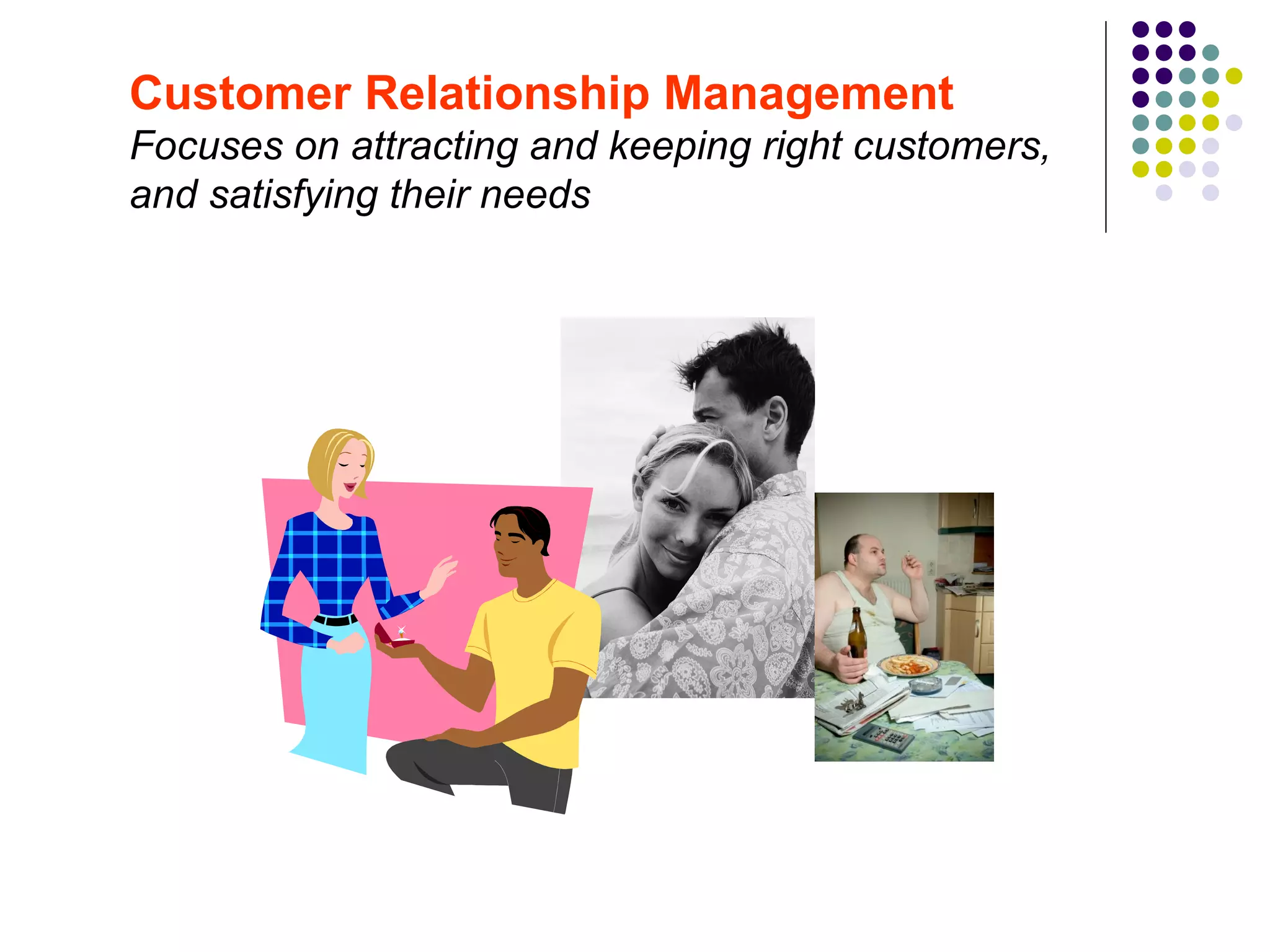 Customer Relationship Management
Focuses on attracting and keeping right customers, and satisfying their needs